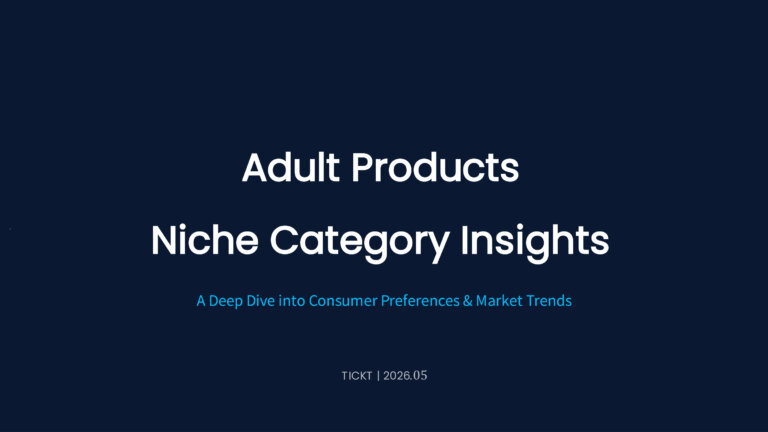 Adult Products

Niche Category Insights

A Deep Dive into Consumer Preferences & Market Trends

TICKT | 2026.05